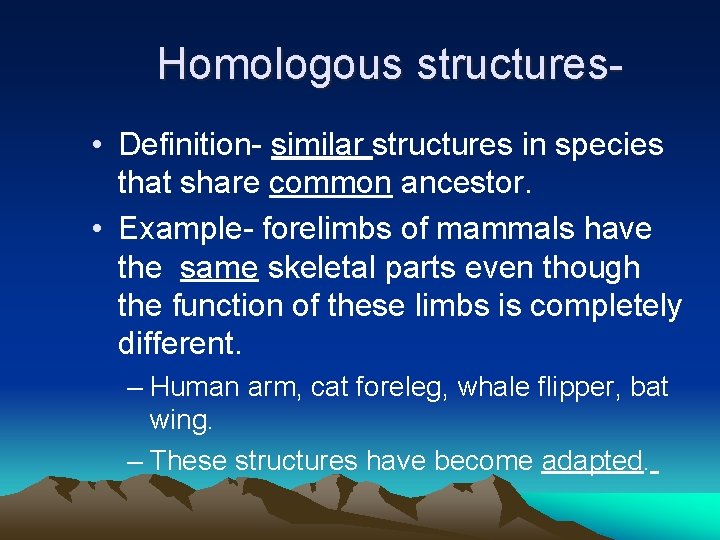 Homologous structures-

• Definition- similar structures in species that share common ancestor.

• Example- forelimbs of mammals have the same skeletal parts even though the function of these limbs is completely different.

– Human arm, cat foreleg, whale flipper, bat wing.

– These structures have become adapted.